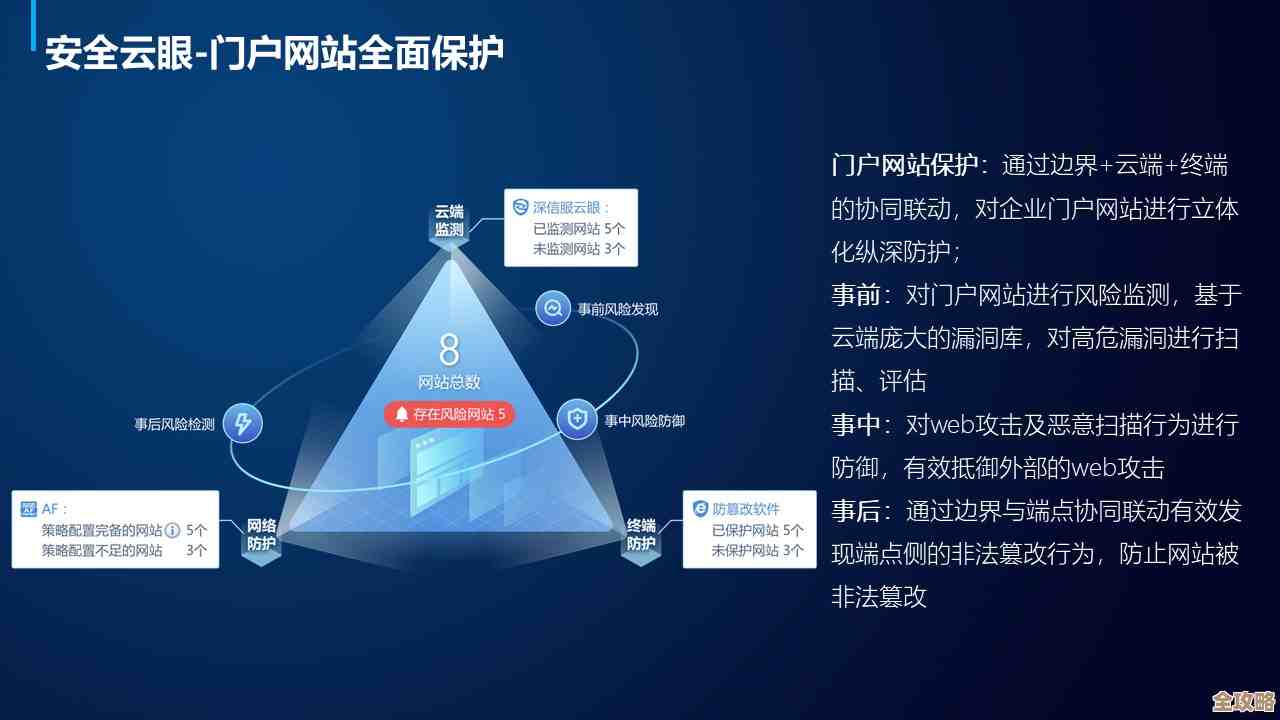 安全云眼-门户网站全面保护

云端监测

深信服云眼：
已监测网站 5个
未监测网站 3个

事前风险发现

8
网站总数
存在风险网站 5

事后风险检测

事中风险防御

AF：
策略配置完备的网站 5个
策略配置不足的网站 3个

网络防护

终端防护

防篡改软件
已保护网站 5个
未保护网站 3个

门户网站保护：通过边界+云端+终端的协同联动，对企业门户网站进行立体化纵深防护；
事前：对门户网站进行风险监测，基于云端庞大的漏洞库，对高危漏洞进行扫描、评估
事中：对web攻击及恶意扫描行为进行防御，有效抵御外部的web攻击
事后：通过边界与端点协同联动有效发现端点侧的非法篡改行为，防止网站被非法篡改

全攻略